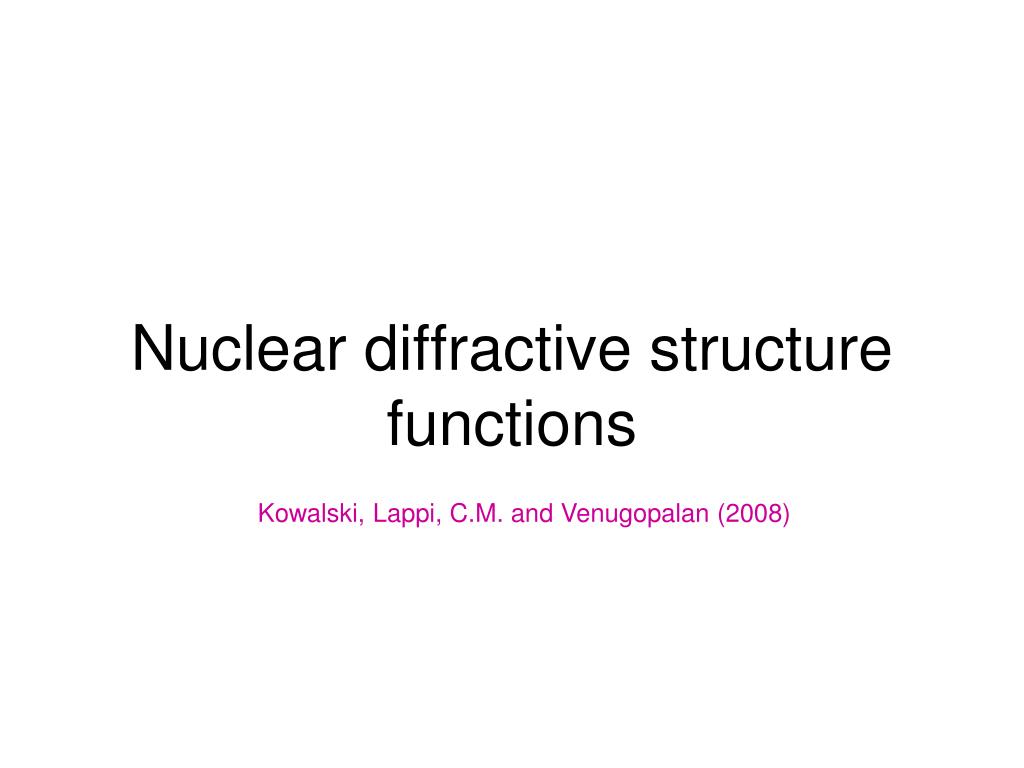 Nuclear diffractive structure functions

Kowalski, Lappi, C.M. and Venugopalan (2008)